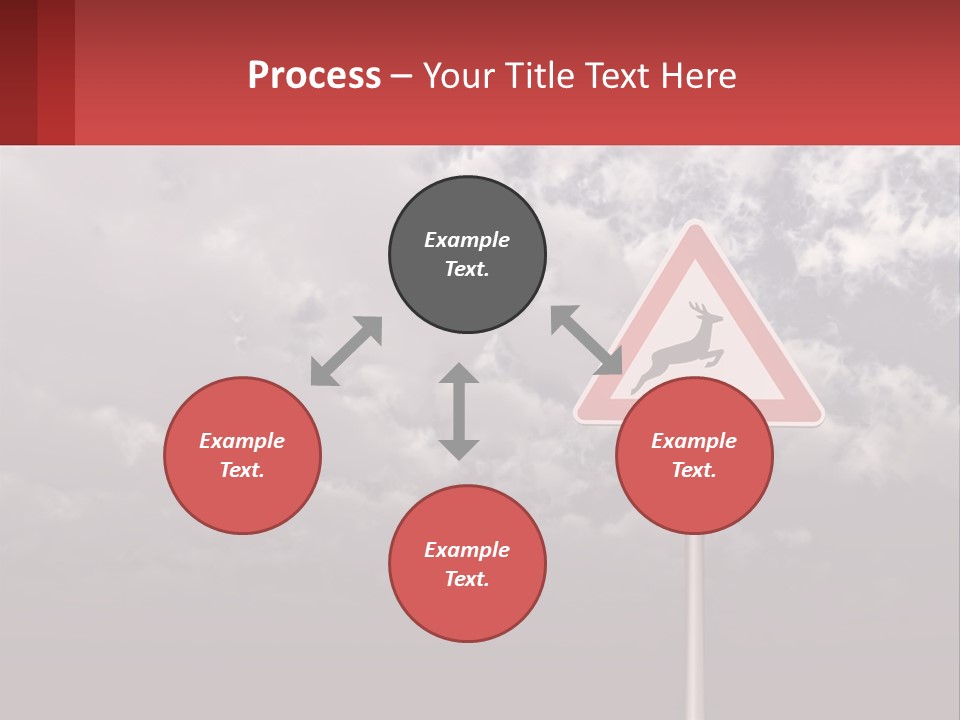 Process – Your Title Text Here

Example Text.

Example Text.

Example Text.

Example Text.